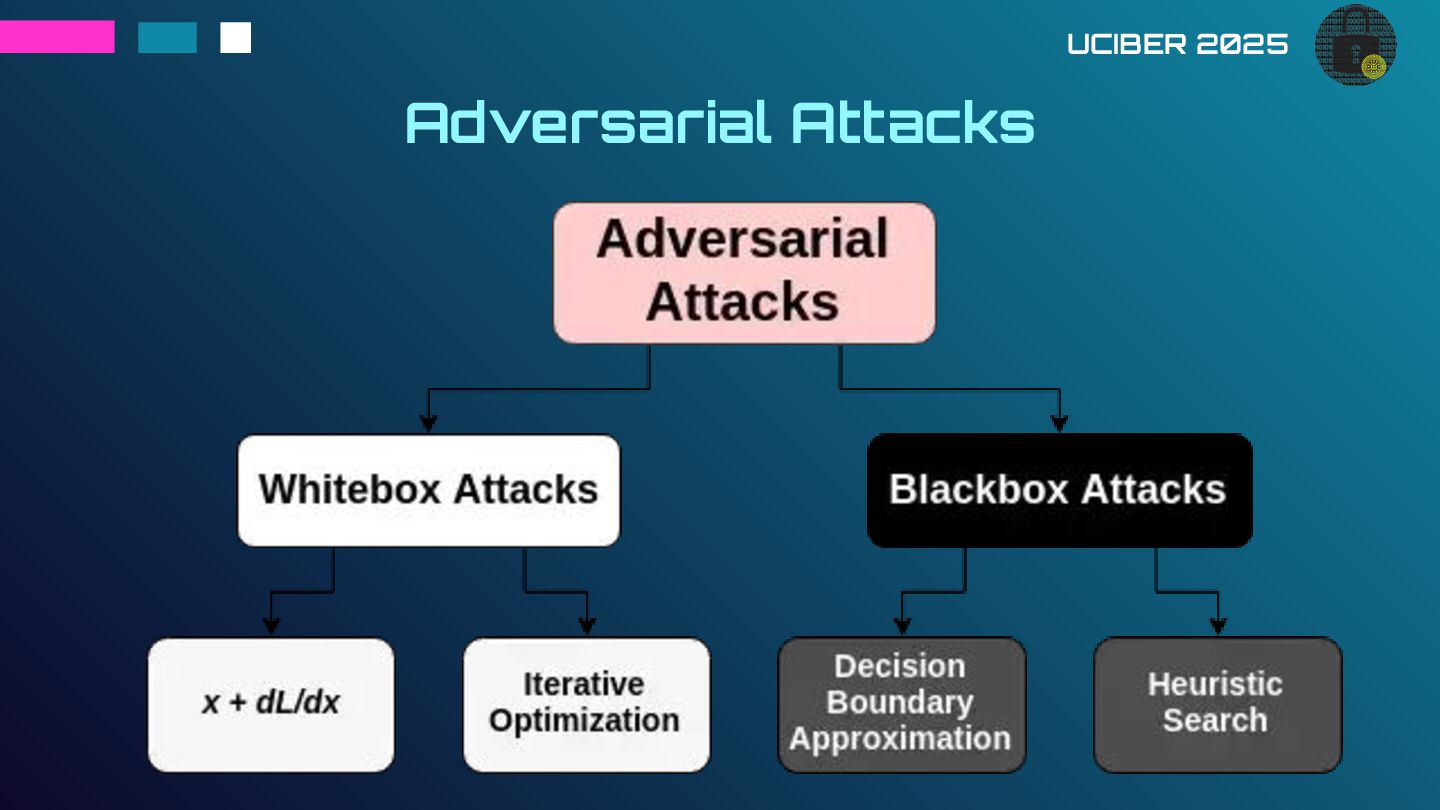 UCIBER 2025

Adversarial Attacks

Adversarial Attacks

Whitebox Attacks

Blackbox Attacks

$x + dL/dx$

Iterative Optimization

Decision Boundary Approximation

Heuristic Search